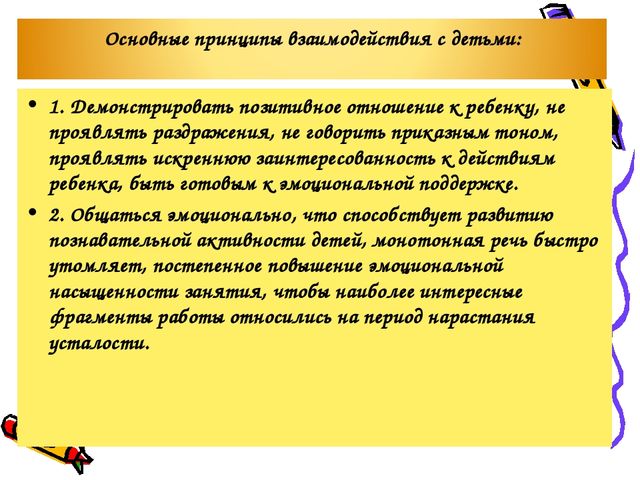 Основные принципы взаимодействия с детьми:

• 1. Демонстрировать позитивное отношение к ребенку, не проявлять раздражения, не говорить приказным тоном, проявлять искреннюю заинтересованность к действиям ребенка, быть готовым к эмоциональной поддержке.

• 2. Общаться эмоционально, что способствует развитию познавательной активности детей, монотонная речь быстро утомляет, постепенное повышение эмоциональной насыщенности занятия, чтобы наиболее интересные фрагменты работы относились на период нарастания усталости.